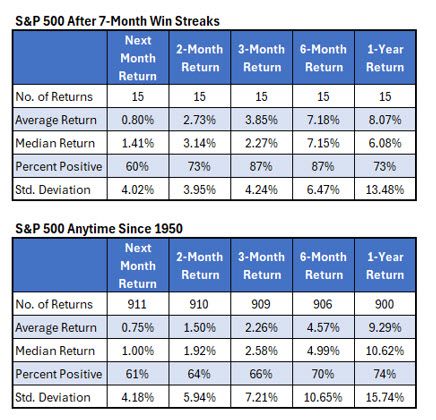 S&P 500 After 7-Month Win Streaks

| | Next Month Return | 2-Month Return | 3-Month Return | 6-Month Return | 1-Year Return |
|---|---|---|---|---|---|
| No. of Returns | 15 | 15 | 15 | 15 | 15 |
| Average Return | 0.80% | 2.73% | 3.85% | 7.18% | 8.07% |
| Median Return | 1.41% | 3.14% | 2.27% | 7.15% | 6.08% |
| Percent Positive | 60% | 73% | 87% | 87% | 73% |
| Std. Deviation | 4.02% | 3.95% | 4.24% | 6.47% | 13.48% |

S&P 500 Anytime Since 1950

| | Next Month Return | 2-Month Return | 3-Month Return | 6-Month Return | 1-Year Return |
|---|---|---|---|---|---|
| No. of Returns | 911 | 910 | 909 | 906 | 900 |
| Average Return | 0.75% | 1.50% | 2.26% | 4.57% | 9.29% |
| Median Return | 1.00% | 1.92% | 2.58% | 4.99% | 10.62% |
| Percent Positive | 61% | 64% | 66% | 70% | 74% |
| Std. Deviation | 4.18% | 5.94% | 7.21% | 10.65% | 15.74% |